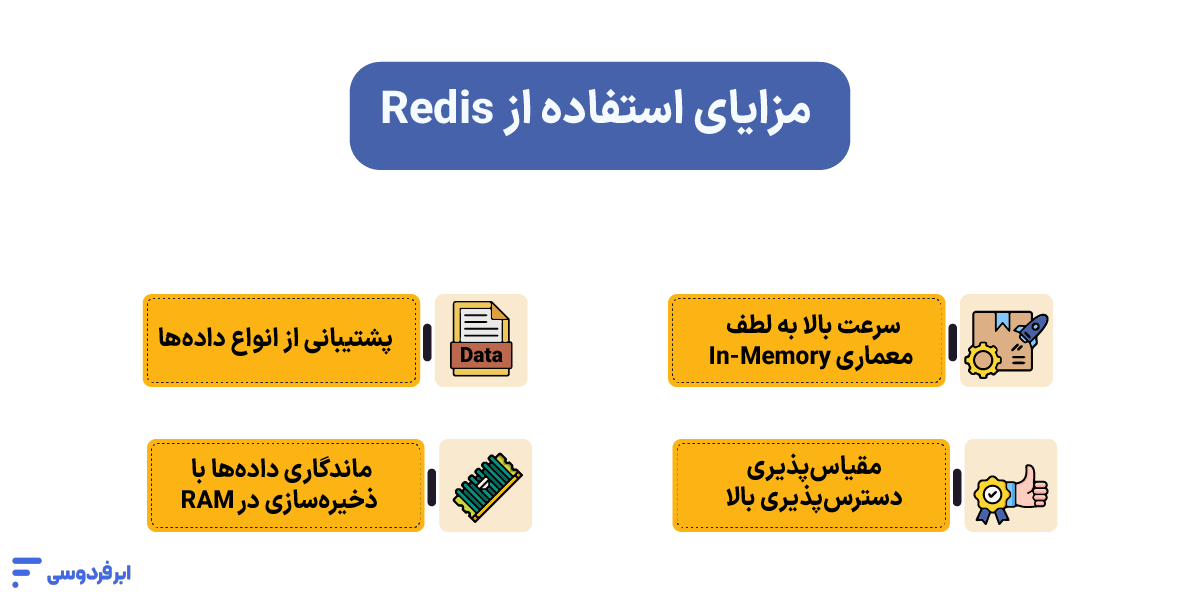 مزایای استفاده از Redis

سرعت بالا به لطف معماری In-Memory

پشتیبانی از انواع داده‌ها

Data

مقیاس‌پذیری دسترس‌پذیری بالا

ماندگاری داده‌ها با ذخیره‌سازی در RAM

ابرفردوسی